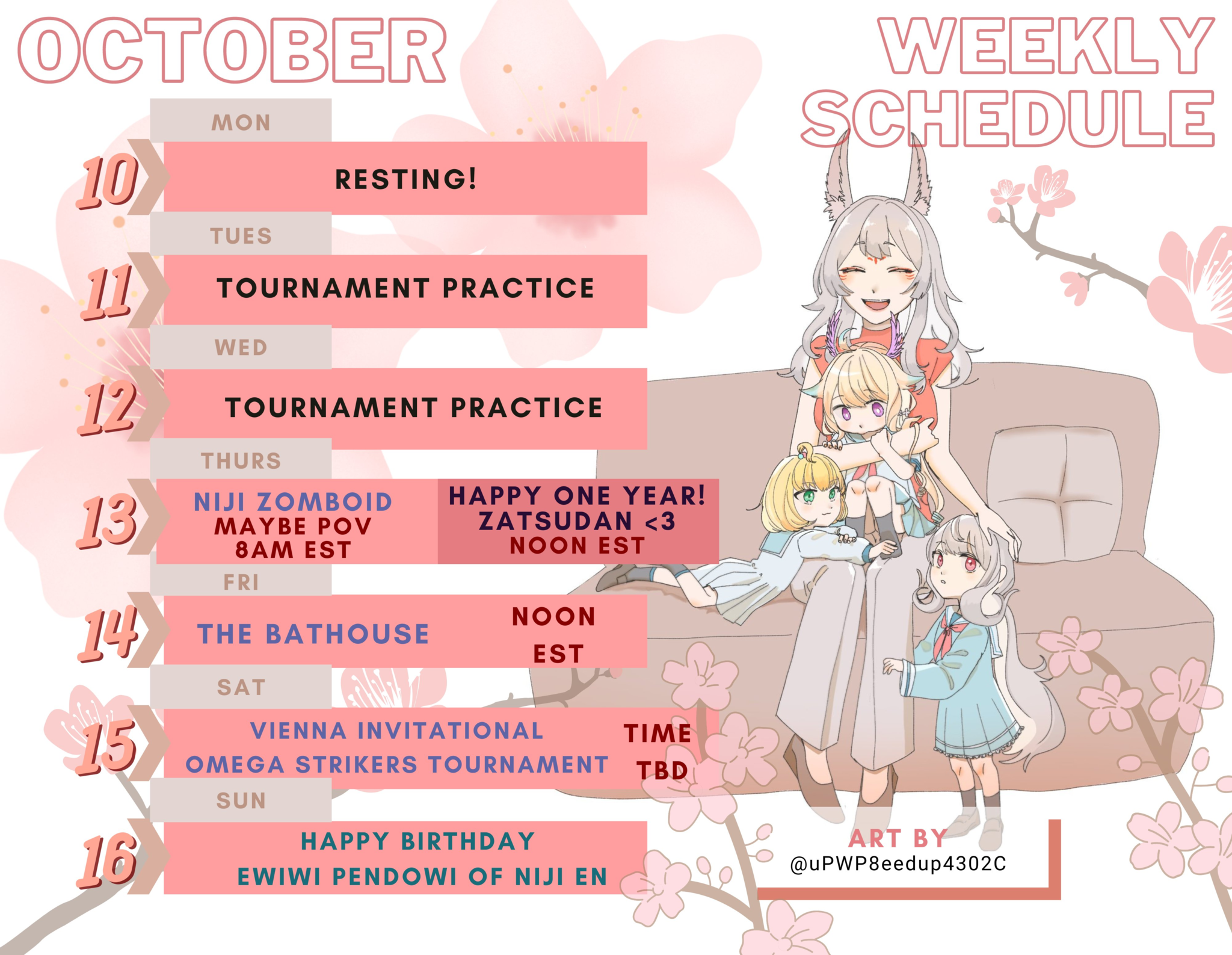 OCTOBER

WEEKLY SCHEDULE

MON
10
RESTING!

TUES
11
TOURNAMENT PRACTICE

WED
12
TOURNAMENT PRACTICE

THURS
13
NIJI ZOMBOID
MAYBE POV
8AM EST

HAPPY ONE YEAR!
ZATSUDAN <3
NOON EST

FRI
14
THE BATHOUSE
NOON EST

SAT
15
VIENNA INVITATIONAL
OMEGA STRIKERS TOURNAMENT
TIME TBD

SUN
16
HAPPY BIRTHDAY
EWIWI PENDOWI OF NIJI EN

ART BY
@uPWP8eedup4302C